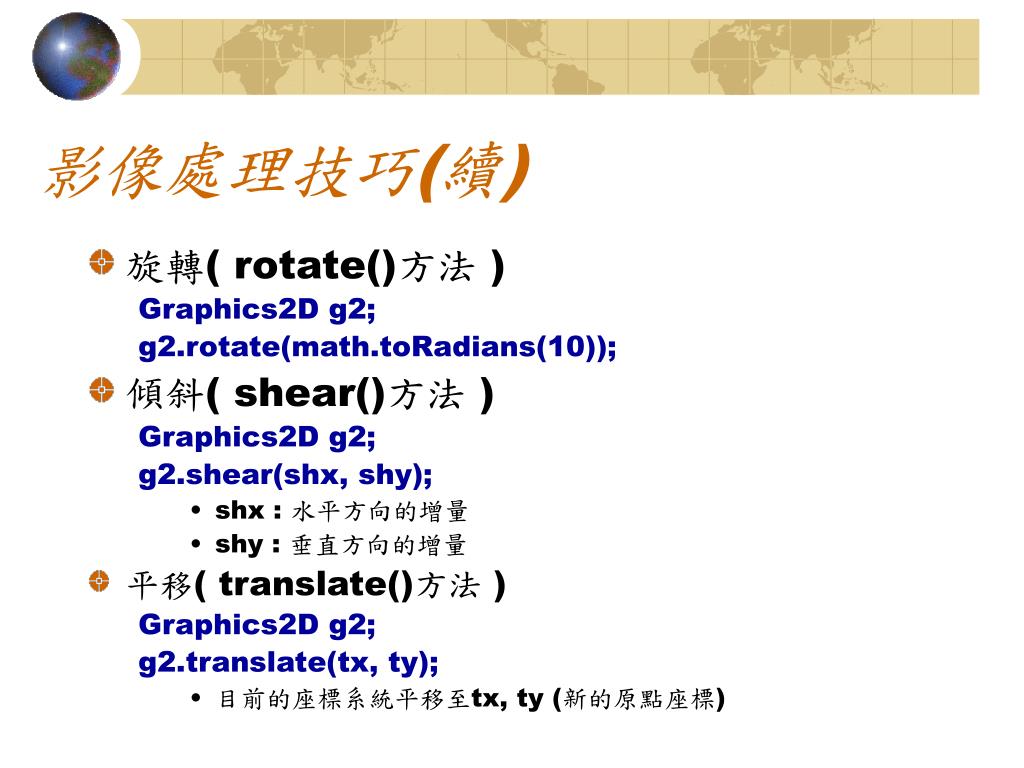 影像處理技巧(續)

旋轉( rotate()方法 )
Graphics2D g2;
g2.rotate(math.toRadians(10));

傾斜( shear()方法 )
Graphics2D g2;
g2.shear(shx, shy);
• shx : 水平方向的增量
• shy : 垂直方向的增量

平移( translate()方法 )
Graphics2D g2;
g2.translate(tx, ty);
• 目前的座標系統平移至tx, ty (新的原點座標)